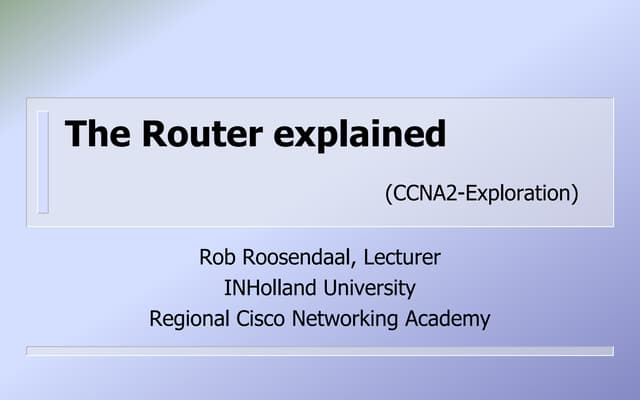 The Router explained

(CCNA2-Exploration)

Rob Roosendaal, Lecturer
INHolland University
Regional Cisco Networking Academy